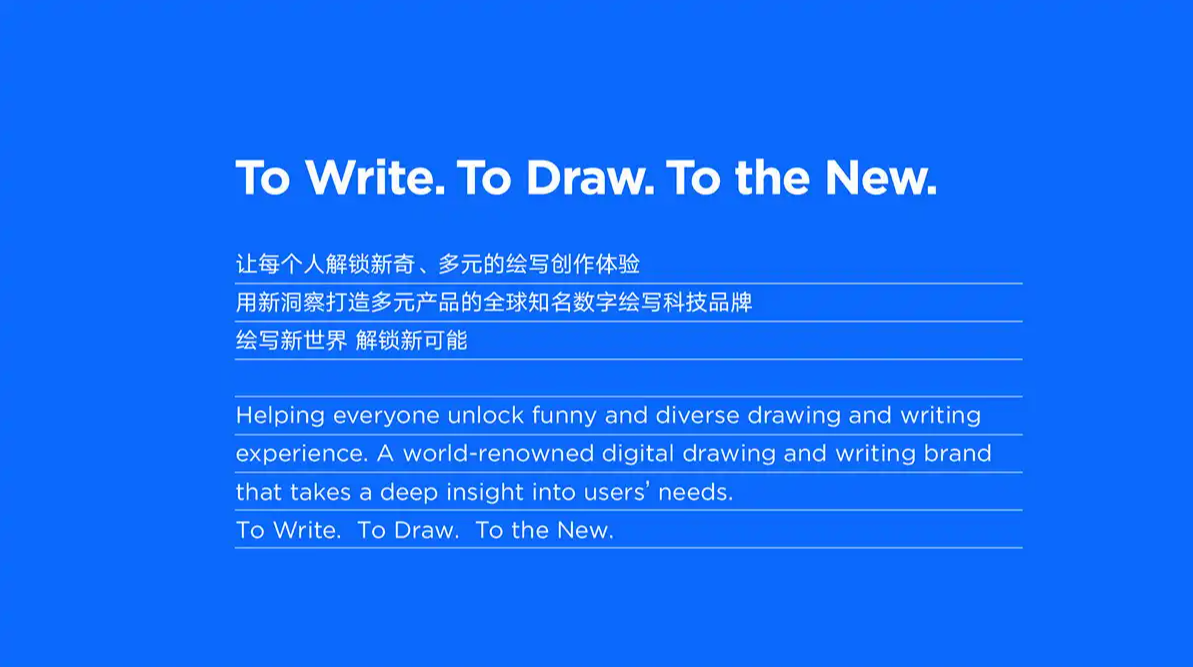 To Write. To Draw. To the New.

让每个人解锁新奇、多元的绘写创作体验
用新洞察打造多元产品的全球知名数字绘写科技品牌
绘写新世界 解锁新可能

Helping everyone unlock funny and diverse drawing and writing experience. A world-renowned digital drawing and writing brand that takes a deep insight into users' needs.
To Write. To Draw. To the New.